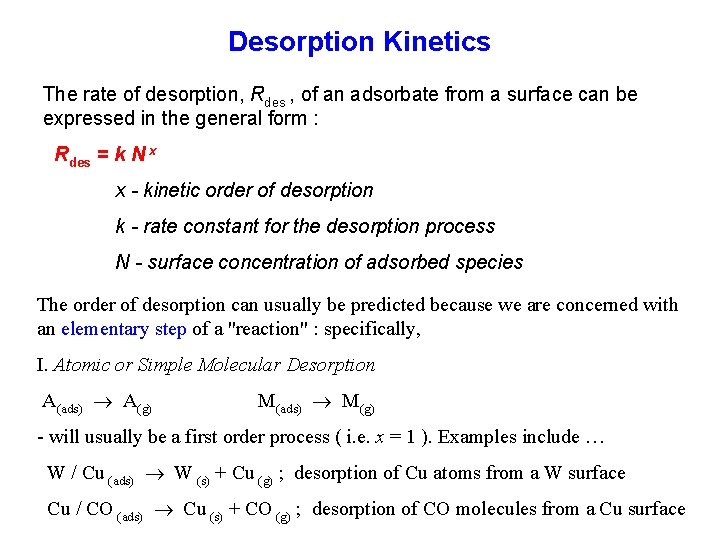 Desorption Kinetics

The rate of desorption, $R_{des}$ , of an adsorbate from a surface can be expressed in the general form :

$R_{des} = k N^x$

x - kinetic order of desorption

k - rate constant for the desorption process

N - surface concentration of adsorbed species

The order of desorption can usually be predicted because we are concerned with an elementary step of a "reaction" : specifically,

I. Atomic or Simple Molecular Desorption

$A_{(ads)} \rightarrow A_{(g)}$ $M_{(ads)} \rightarrow M_{(g)}$

- will usually be a first order process ( i.e. $x = 1$ ). Examples include …

$W / Cu_{(ads)} \rightarrow W_{(s)} + Cu_{(g)}$ ; desorption of Cu atoms from a W surface

$Cu / CO_{(ads)} \rightarrow Cu_{(s)} + CO_{(g)}$ ; desorption of CO molecules from a Cu surface